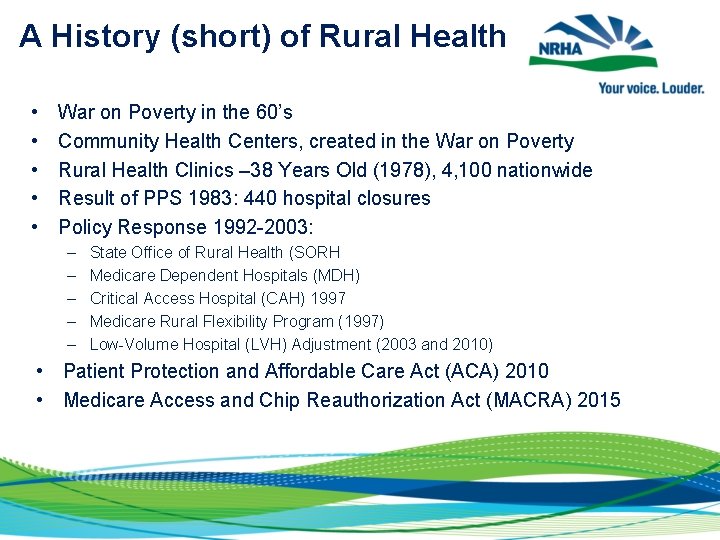 A History (short) of Rural Health

NRHA

Your voice. Louder.

• War on Poverty in the 60's
• Community Health Centers, created in the War on Poverty
• Rural Health Clinics –38 Years Old (1978), 4,100 nationwide
• Result of PPS 1983: 440 hospital closures
• Policy Response 1992-2003:
 – State Office of Rural Health (SORH
 – Medicare Dependent Hospitals (MDH)
 – Critical Access Hospital (CAH) 1997
 – Medicare Rural Flexibility Program (1997)
 – Low-Volume Hospital (LVH) Adjustment (2003 and 2010)
• Patient Protection and Affordable Care Act (ACA) 2010
• Medicare Access and Chip Reauthorization Act (MACRA) 2015